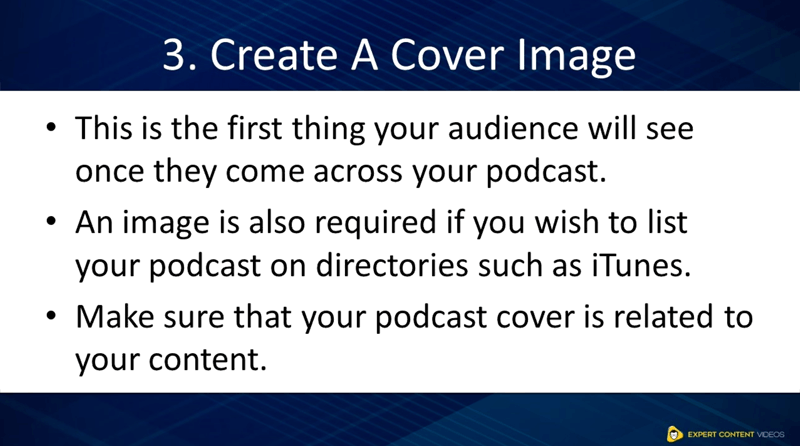 3. Create A Cover Image

• This is the first thing your audience will see once they come across your podcast.

• An image is also required if you wish to list your podcast on directories such as iTunes.

• Make sure that your podcast cover is related to your content.

EXPERT CONTENT VIDEOS